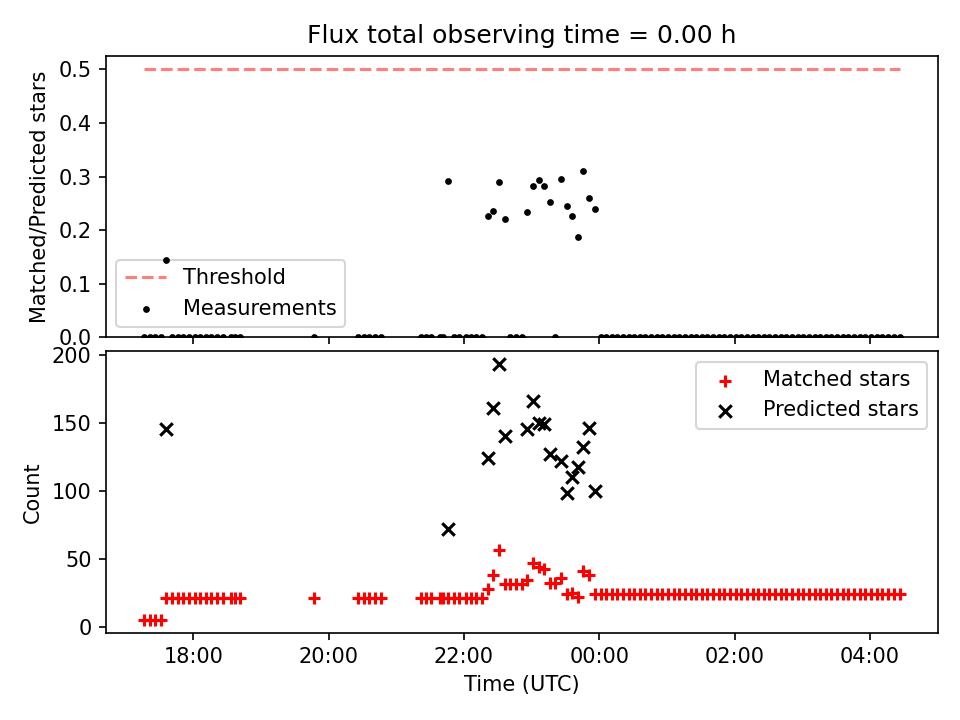 Flux total observing time = 0.00 h

Matched/Predicted stars
0.5
0.4
0.3
0.2
0.1
0.0

Threshold
Measurements

Count
200
150
100
50
0

Matched stars
Predicted stars

18:00
20:00
22:00
00:00
02:00
04:00
Time (UTC)